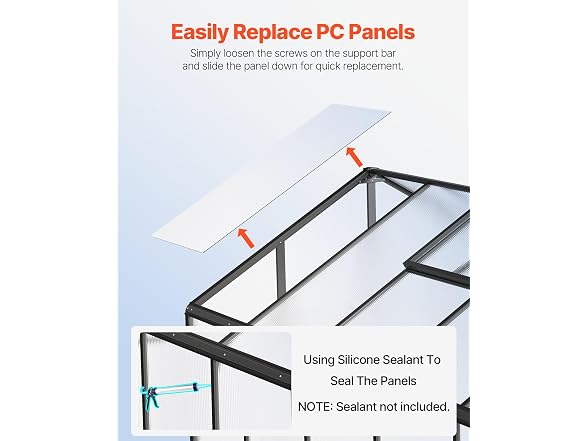 Easily Replace PC Panels

Simply loosen the screws on the support bar and slide the panel down for quick replacement.

Using Silicone Sealant To Seal The Panels

NOTE: Sealant not included.